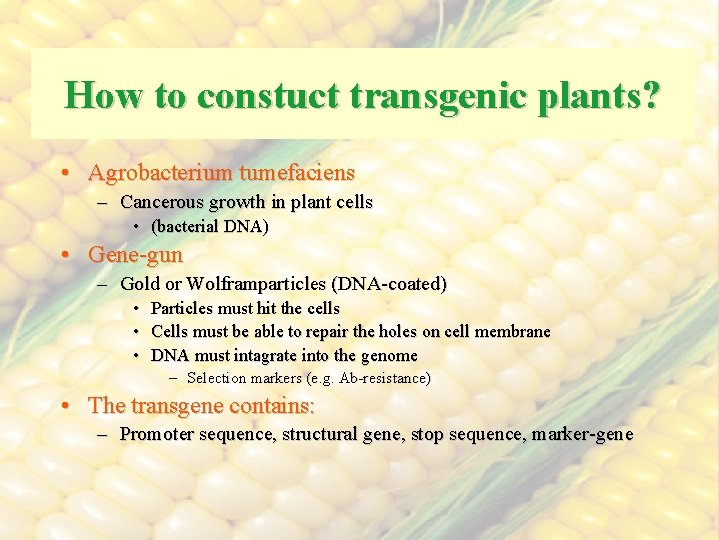 How to constuct transgenic plants?

• Agrobacterium tumefaciens
– Cancerous growth in plant cells
• (bacterial DNA)
• Gene-gun
– Gold or Wolframparticles (DNA-coated)
• Particles must hit the cells
• Cells must be able to repair the holes on cell membrane
• DNA must intagrate into the genome
– Selection markers (e.g. Ab-resistance)
• The transgene contains:
– Promoter sequence, structural gene, stop sequence, marker-gene